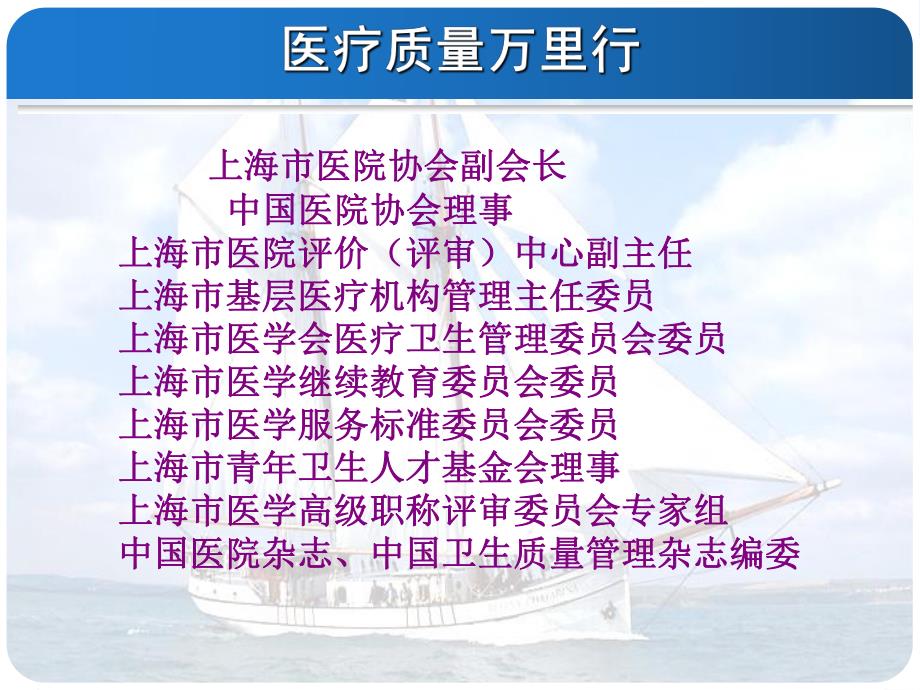 医疗质量万里行

上海市医院协会副会长
中国医院协会理事
上海市医院评价（评审）中心副主任
上海市基层医疗机构管理主任委员
上海市医学会医疗卫生管理委员会委员
上海市医学继续教育委员会委员
上海市医学服务标准委员会委员
上海市青年卫生人才基金会理事
上海市医学高级职称评审委员会专家组
中国医院杂志、中国卫生质量管理杂志编委